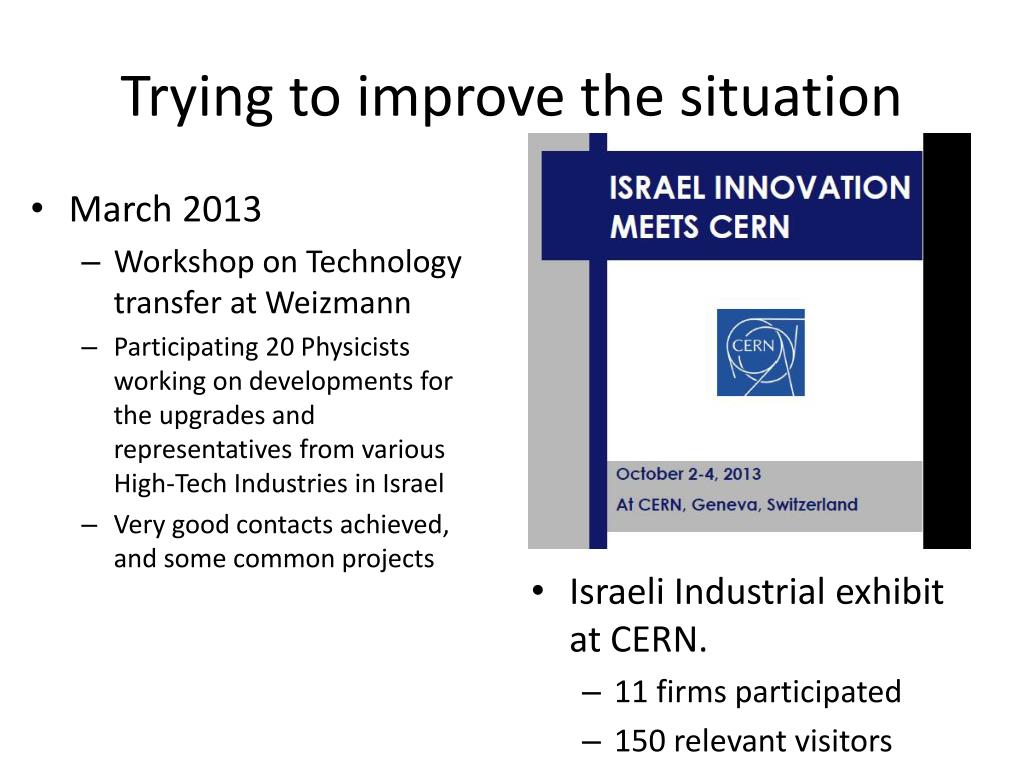 Trying to improve the situation

• March 2013
 – Workshop on Technology transfer at Weizmann
 – Participating 20 Physicists working on developments for the upgrades and representatives from various High-Tech Industries in Israel
 – Very good contacts achieved, and some common projects

ISRAEL INNOVATION MEETS CERN

CERN

October 2-4, 2013
At CERN, Geneva, Switzerland

• Israeli Industrial exhibit at CERN.
 – 11 firms participated
 – 150 relevant visitors